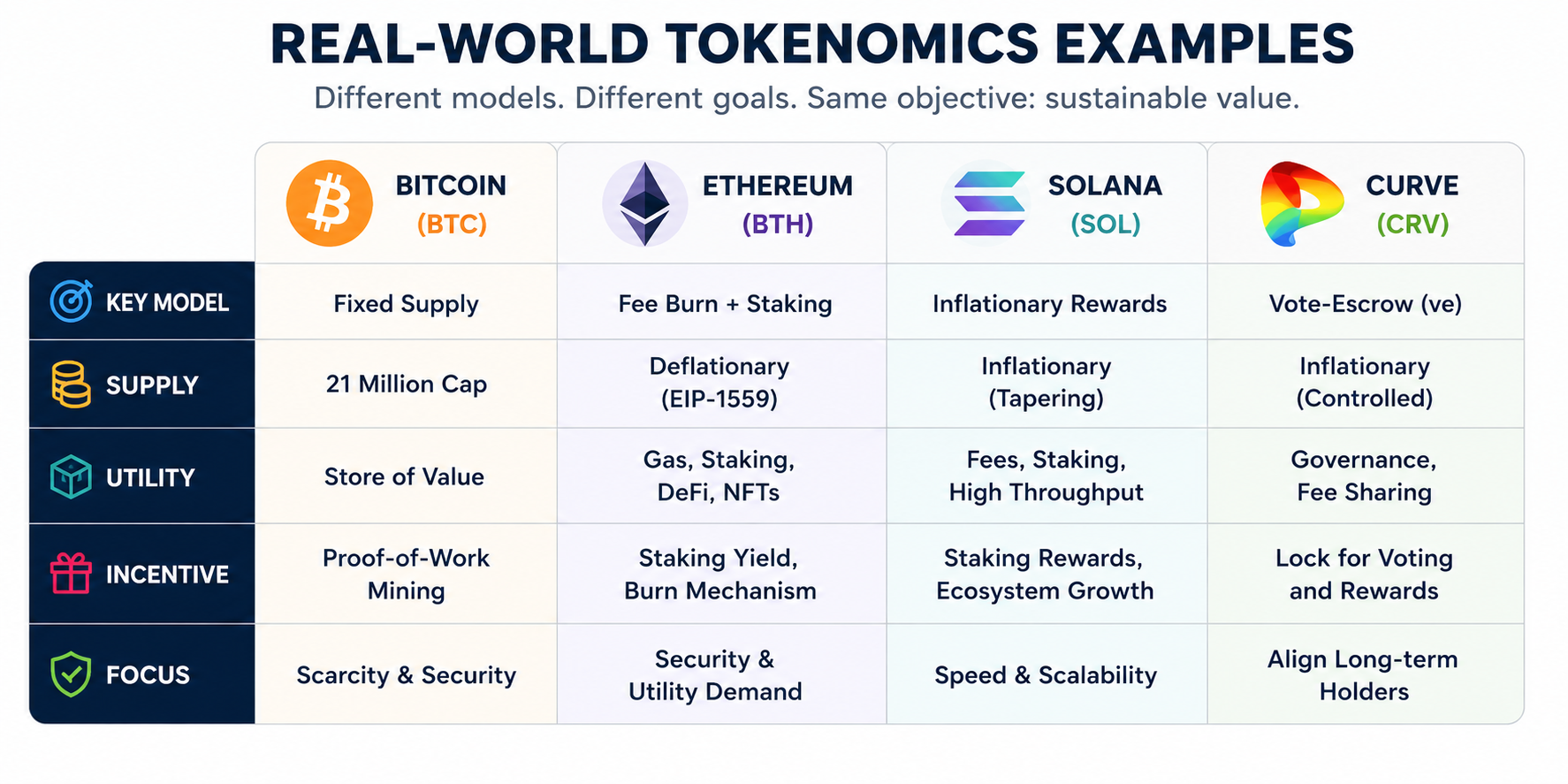 REAL-WORLD TOKENOMICS EXAMPLES

Different models. Different goals. Same objective: sustainable value.

| | BITCOIN (BTC) | ETHEREUM (BTH) | SOLANA (SOL) | CURVE (CRV) |
|---|---|---|---|---|
| KEY MODEL | Fixed Supply | Fee Burn + Staking | Inflationary Rewards | Vote-Escrow (ve) |
| SUPPLY | 21 Million Cap | Deflationary (EIP-1559) | Inflationary (Tapering) | Inflationary (Controlled) |
| UTILITY | Store of Value | Gas, Staking, DeFi, NFTs | Fees, Staking, High Throughput | Governance, Fee Sharing |
| INCENTIVE | Proof-of-Work Mining | Staking Yield, Burn Mechanism | Staking Rewards, Ecosystem Growth | Lock for Voting and Rewards |
| FOCUS | Scarcity & Security | Security & Utility Demand | Speed & Scalability | Align Long-term Holders |